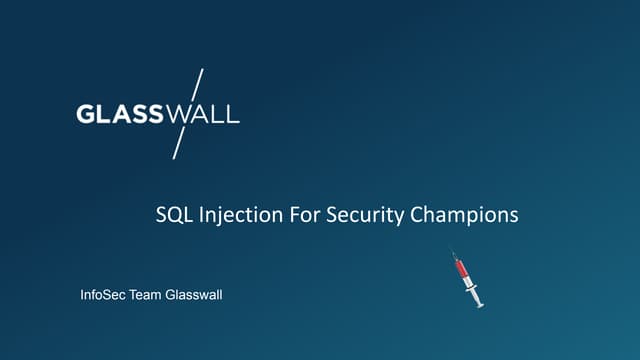 GLASSWALL

SQL Injection For Security Champions

InfoSec Team Glasswall